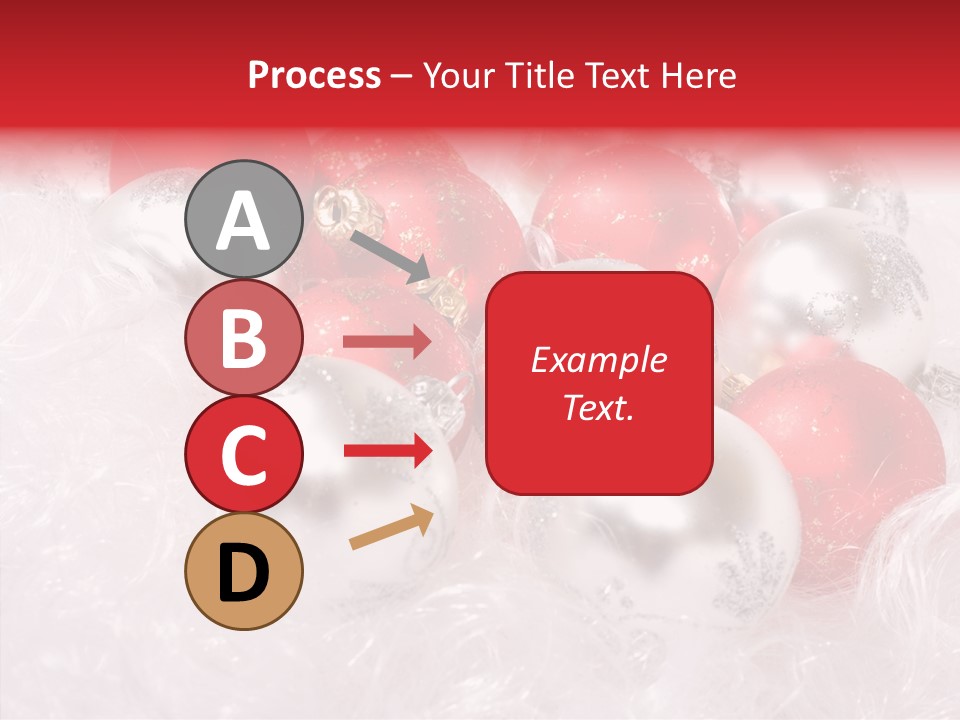 Process – Your Title Text Here

A

B

C

D

Example Text.